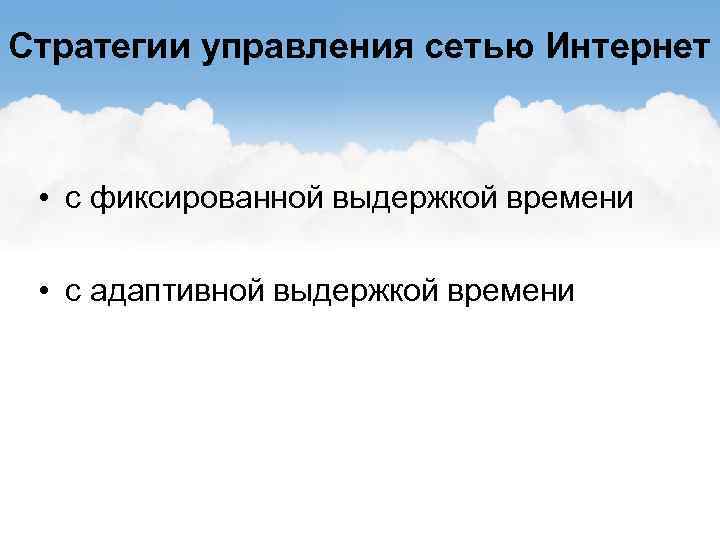 Стратегии управления сетью Интернет

• с фиксированной выдержкой времени

• с адаптивной выдержкой времени